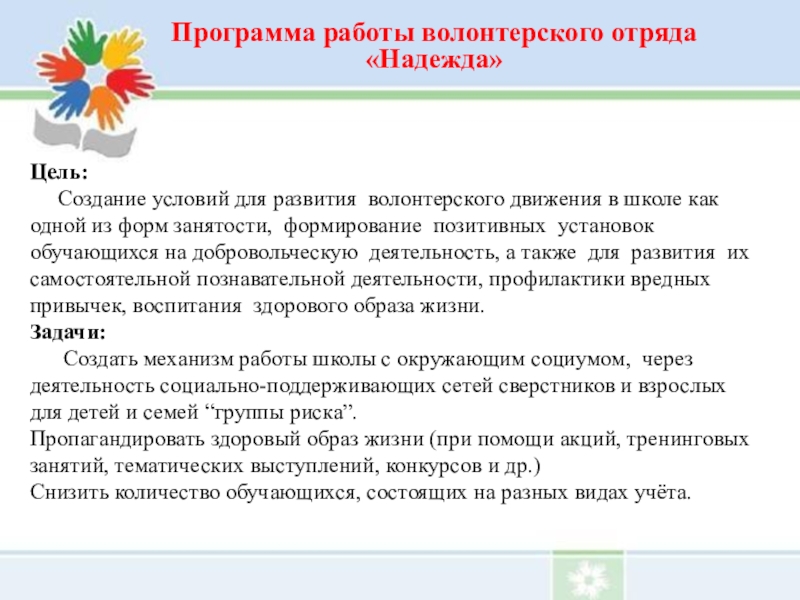 Программа работы волонтерского отряда «Надежда»

Цель:
Создание условий для развития волонтерского движения в школе как одной из форм занятости, формирование позитивных установок обучающихся на добровольческую деятельность, а также для развития их самостоятельной познавательной деятельности, профилактики вредных привычек, воспитания здорового образа жизни.

Задачи:
Создать механизм работы школы с окружающим социумом, через деятельность социально-поддерживающих сетей сверстников и взрослых для детей и семей “группы риска”.
Пропагандировать здоровый образ жизни (при помощи акций, тренинговых занятий, тематических выступлений, конкурсов и др.)
Снизить количество обучающихся, состоящих на разных видах учёта.